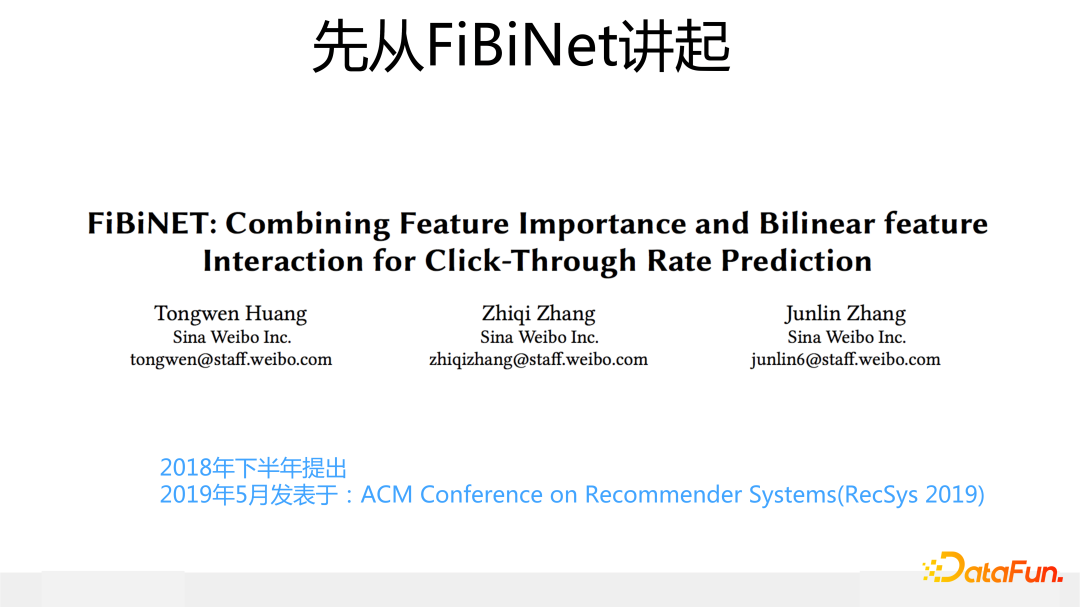 先从FiBiNet讲起

FiBiNET: Combining Feature Importance and Bilinear feature Interaction for Click-Through Rate Prediction

Tongwen Huang
Sina Weibo Inc.
tongwen@staff.weibo.com

Zhiqi Zhang
Sina Weibo Inc.
zhiqizhang@staff.weibo.com

Junlin Zhang
Sina Weibo Inc.
junlin6@staff.weibo.com

2018年下半年提出
2019年5月发表于：ACM Conference on Recommender Systems(RecSys 2019)

DataFun.